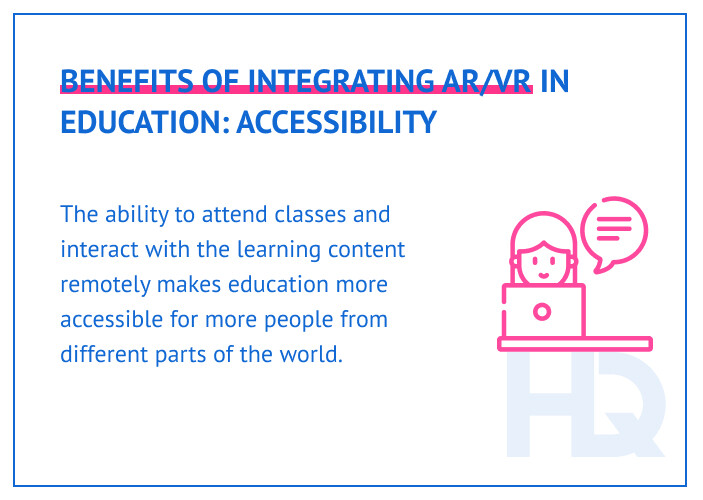 BENEFITS OF INTEGRATING AR/VR IN EDUCATION: ACCESSIBILITY

The ability to attend classes and interact with the learning content remotely makes education more accessible for more people from different parts of the world.

HQ